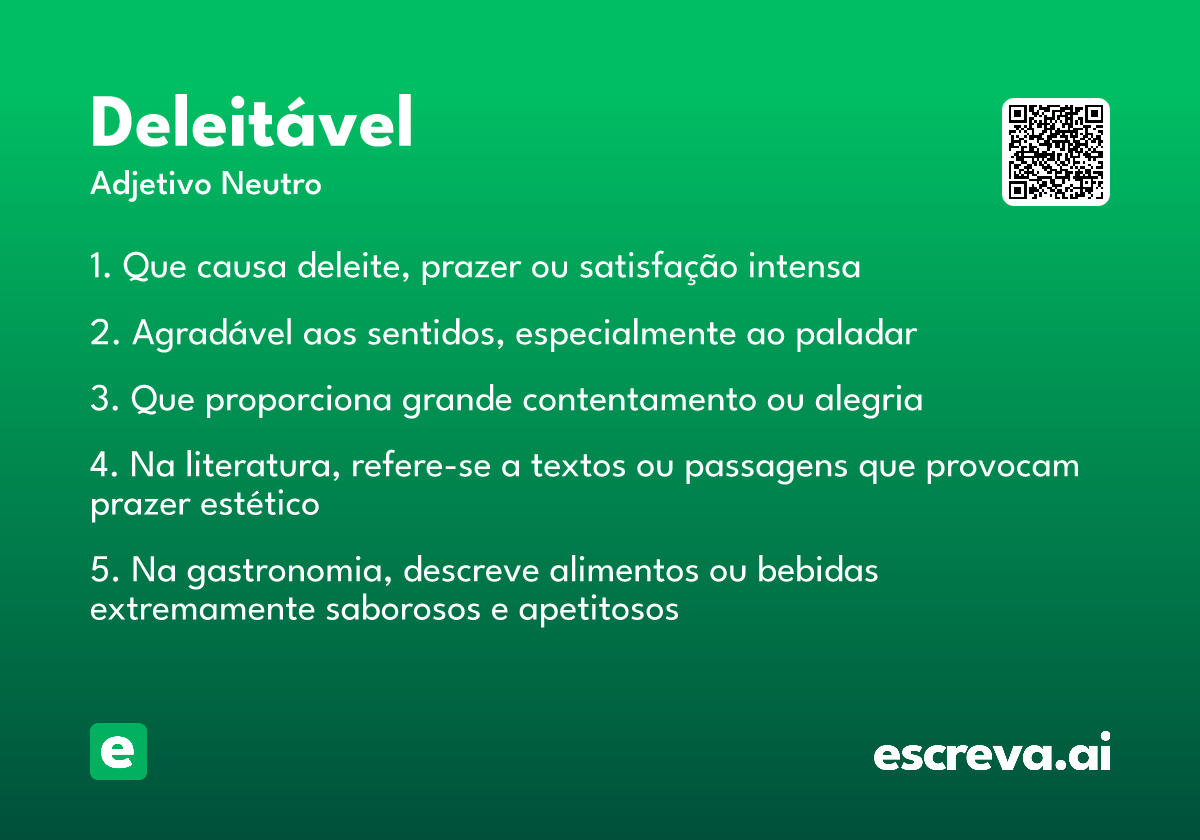 Deleitável

Adjetivo Neutro

1. Que causa deleite, prazer ou satisfação intensa

2. Agradável aos sentidos, especialmente ao paladar

3. Que proporciona grande contentamento ou alegria

4. Na literatura, refere-se a textos ou passagens que provocam prazer estético

5. Na gastronomia, descreve alimentos ou bebidas extremamente saborosos e apetitosos

e

escreva.ai